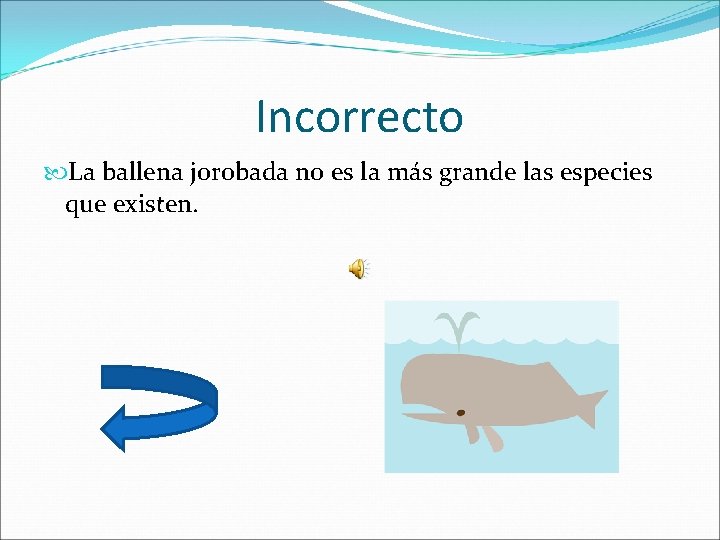 Incorrecto

La ballena jorobada no es la más grande las especies que existen.